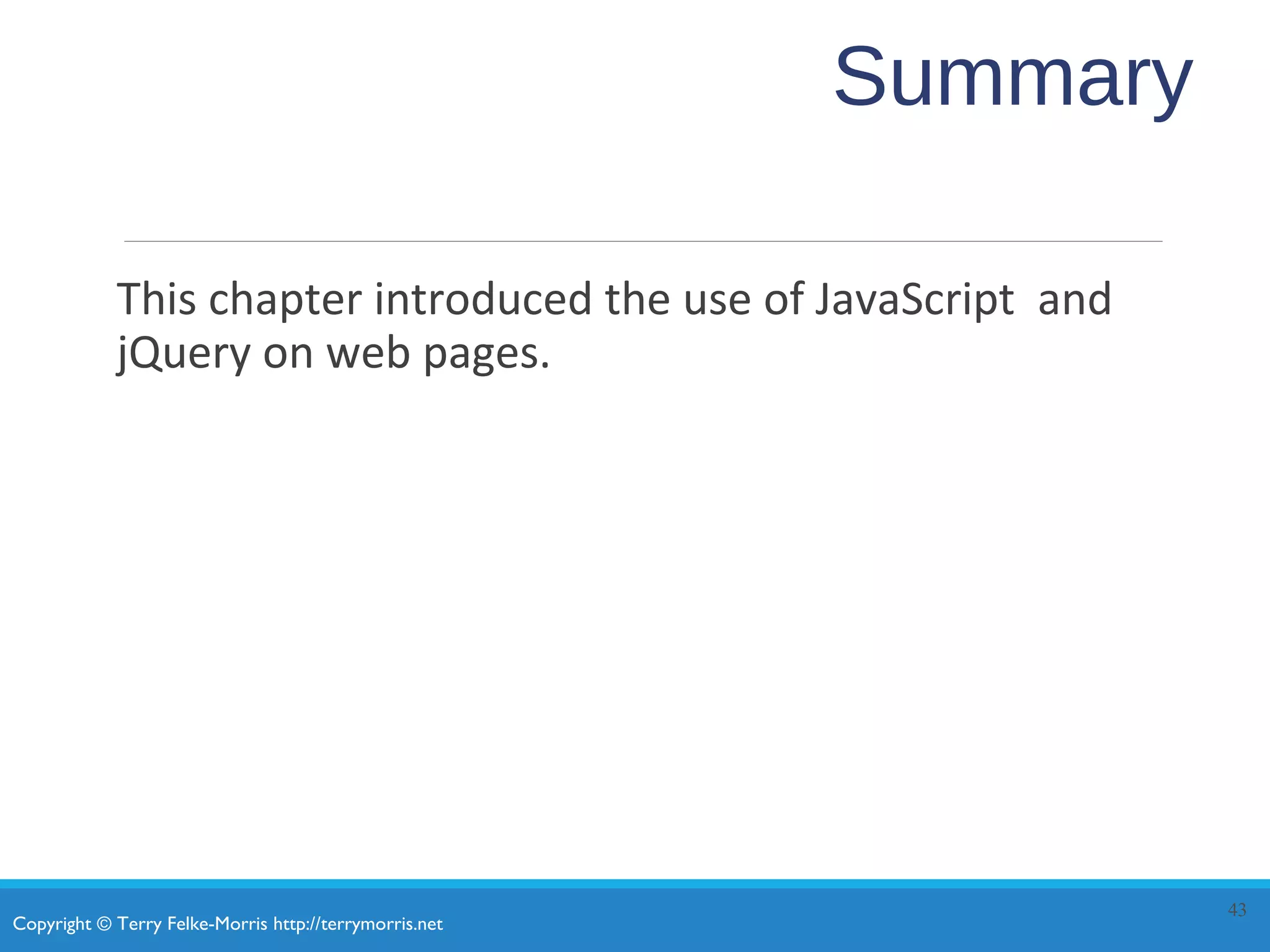 Summary

This chapter introduced the use of JavaScript and jQuery on web pages.

Copyright © Terry Felke-Morris http://terrymorris.net

43